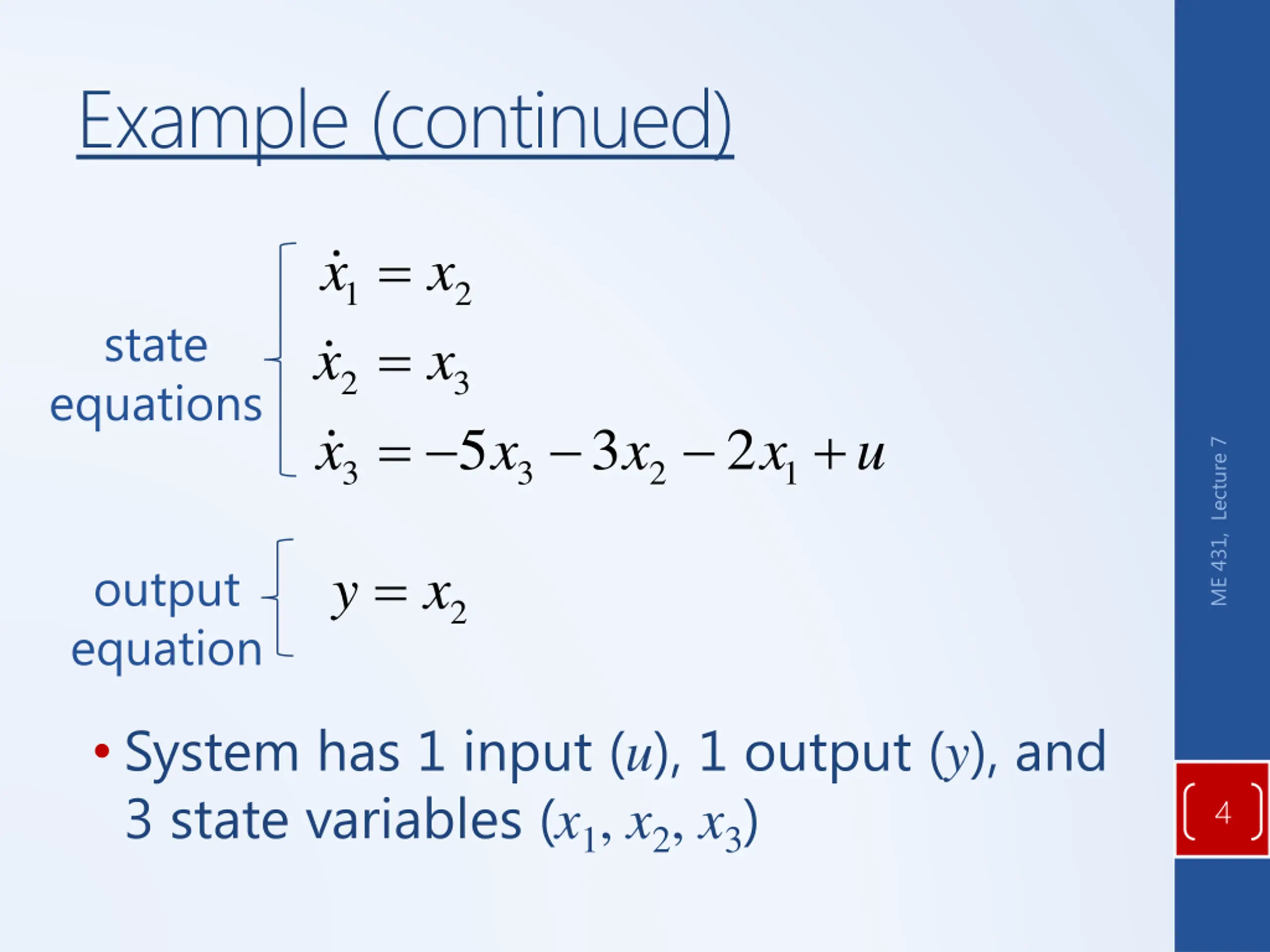 Example (continued)

state equations
$\dot{x}_1 = x_2$
$\dot{x}_2 = x_3$
$\dot{x}_3 = -5x_3 - 3x_2 - 2x_1 + u$

output equation
$y = x_2$

• System has 1 input ($u$), 1 output ($y$), and 3 state variables ($x_1$, $x_2$, $x_3$)

ME 431, Lecture 7

4